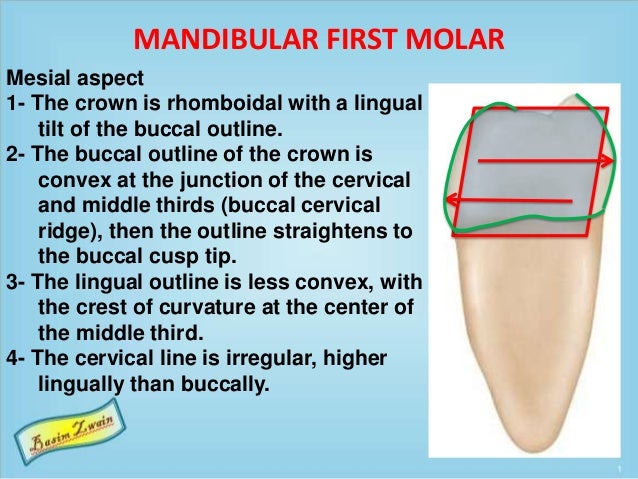 MANDIBULAR FIRST MOLAR

Mesial aspect

1- The crown is rhomboidal with a lingual tilt of the buccal outline.

2- The buccal outline of the crown is convex at the junction of the cervical and middle thirds (buccal cervical ridge), then the outline straightens to the buccal cusp tip.

3- The lingual outline is less convex, with the crest of curvature at the center of the middle third.

4- The cervical line is irregular, higher lingually than buccally.

Basim Zwain

1